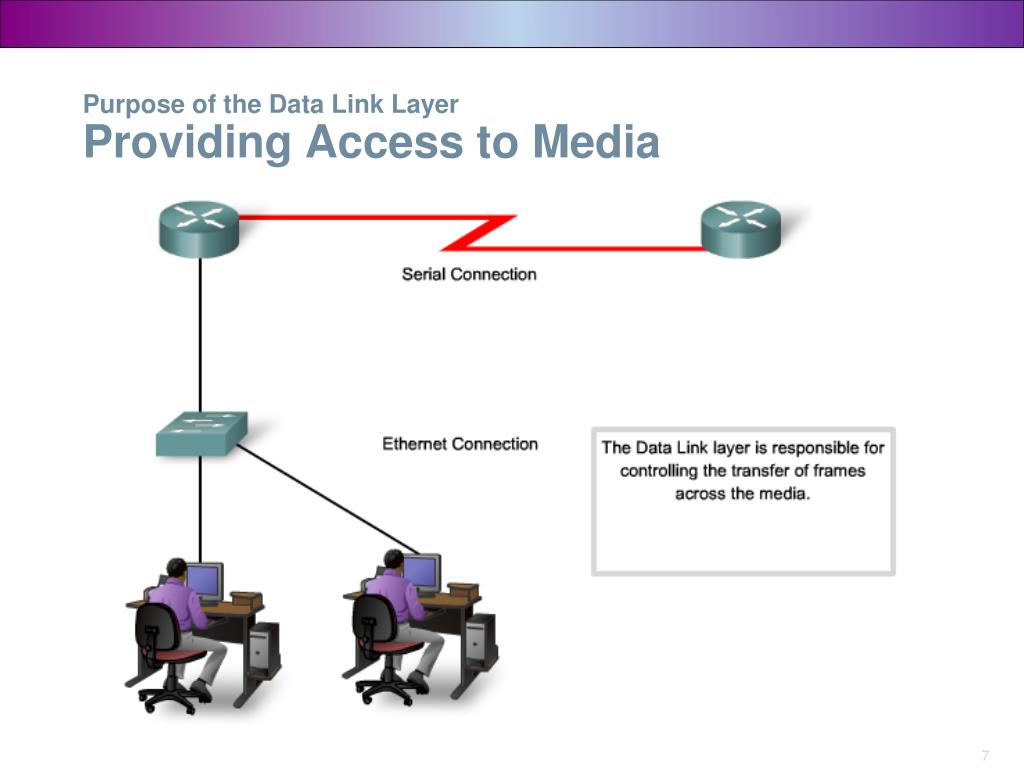 Purpose of the Data Link Layer
Providing Access to Media

Serial Connection

Ethernet Connection

The Data Link layer is responsible for controlling the transfer of frames across the media.

7